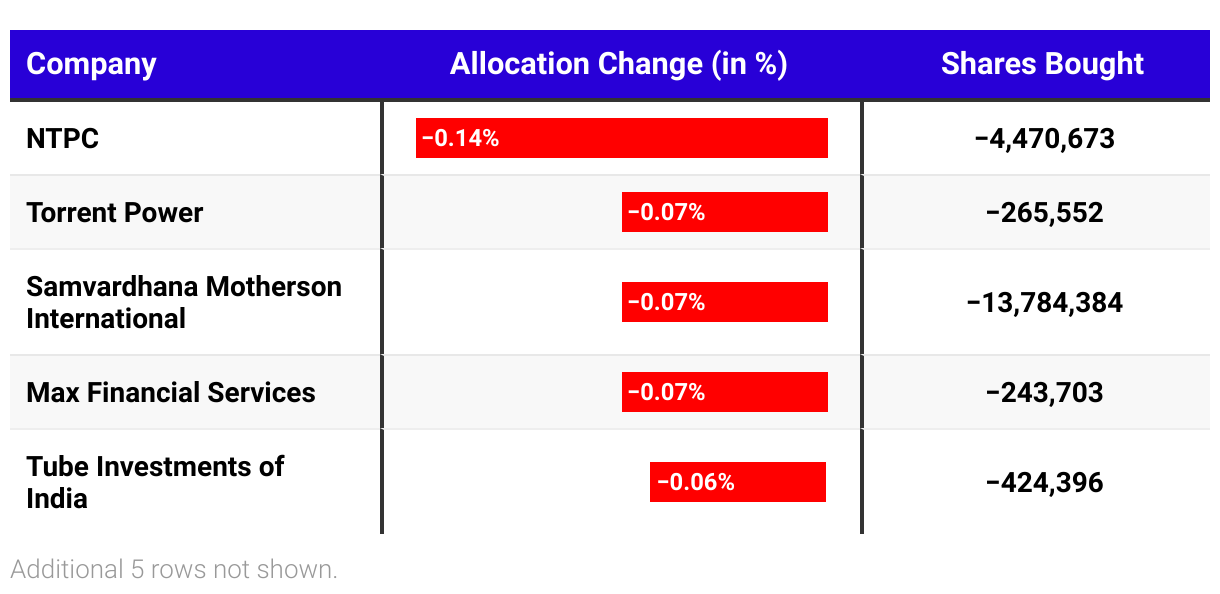 | Company | Allocation Change (in %) | Shares Bought |
|---|---|---|
| NTPC | −0.14% | −4,470,673 |
| Torrent Power | −0.07% | −265,552 |
| Samvardhana Motherson International | −0.07% | −13,784,384 |
| Max Financial Services | −0.07% | −243,703 |
| Tube Investments of India | −0.06% | −424,396 |

Additional 5 rows not shown.